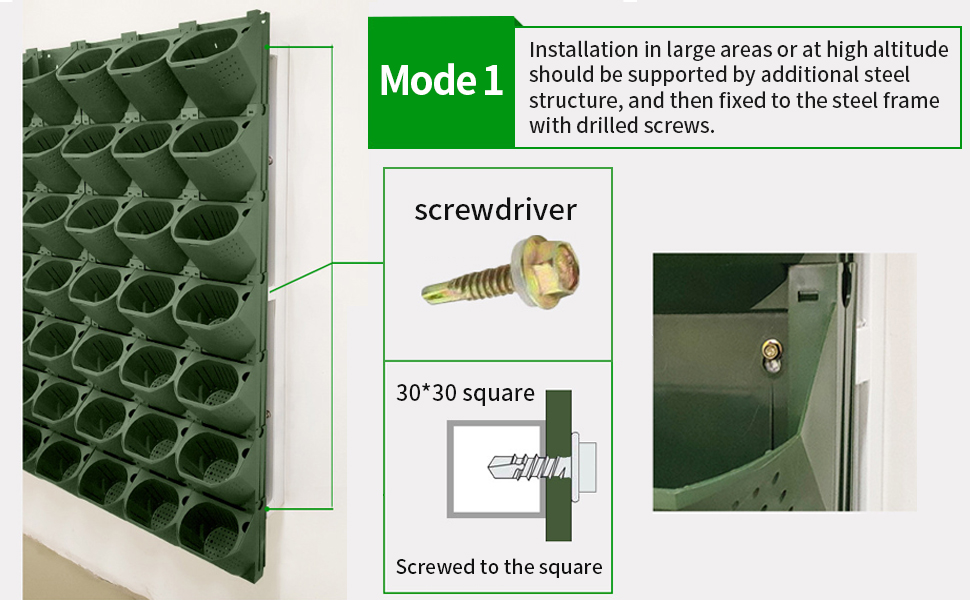 Mode 1

Installation in large areas or at high altitude should be supported by additional steel structure, and then fixed to the steel frame with drilled screws.

screwdriver

30*30 square

Screwed to the square